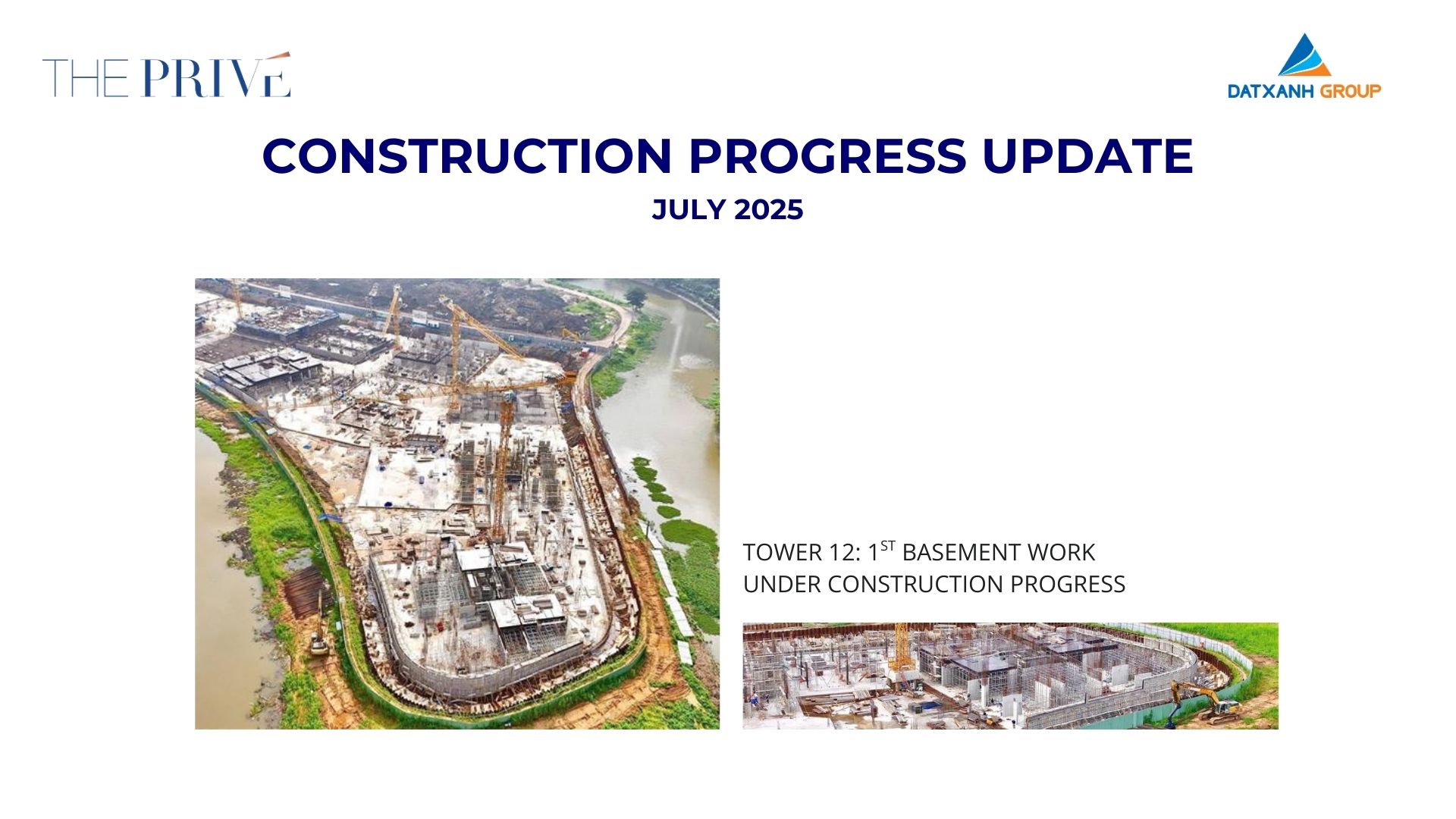 THE PRIVÉ

DATXANH GROUP

CONSTRUCTION PROGRESS UPDATE

JULY 2025

TOWER 12: 1$^{ST}$ BASEMENT WORK UNDER CONSTRUCTION PROGRESS